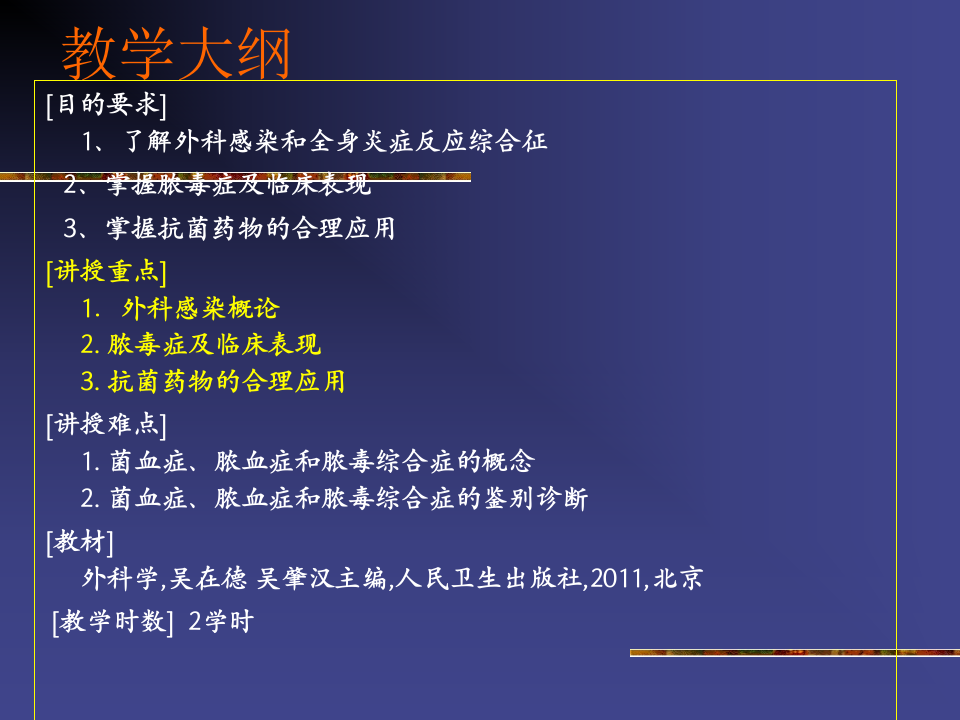 教学大纲

[目的要求]

1、了解外科感染和全身炎症反应综合征

2、掌握脓毒症及临床表现

3、掌握抗菌药物的合理应用

[讲授重点]

1. 外科感染概论

2. 脓毒症及临床表现

3. 抗菌药物的合理应用

[讲授难点]

1. 菌血症、脓血症和脓毒综合症的概念

2. 菌血症、脓血症和脓毒综合症的鉴别诊断

[教材]

外科学,吴在德 吴肇汉主编,人民卫生出版社,2011,北京

[教学时数] 2学时